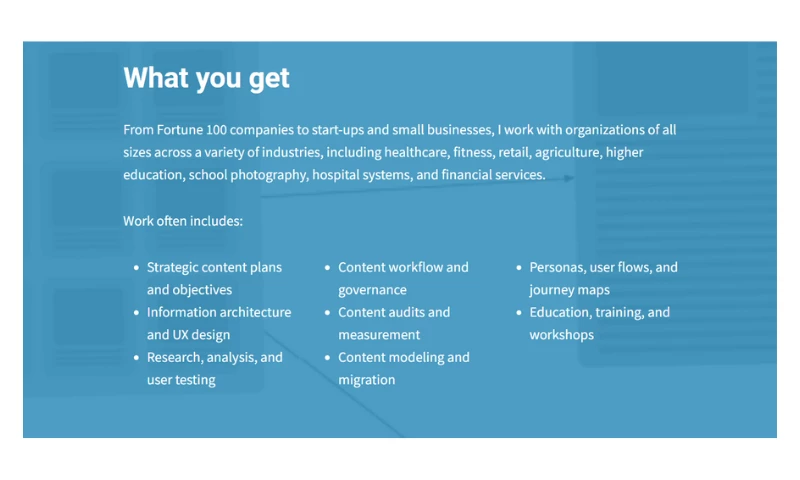 What you get

From Fortune 100 companies to start-ups and small businesses, I work with organizations of all sizes across a variety of industries, including healthcare, fitness, retail, agriculture, higher education, school photography, hospital systems, and financial services.

Work often includes:

- Strategic content plans and objectives
- Information architecture and UX design
- Research, analysis, and user testing

- Content workflow and governance
- Content audits and measurement
- Content modeling and migration

- Personas, user flows, and journey maps
- Education, training, and workshops